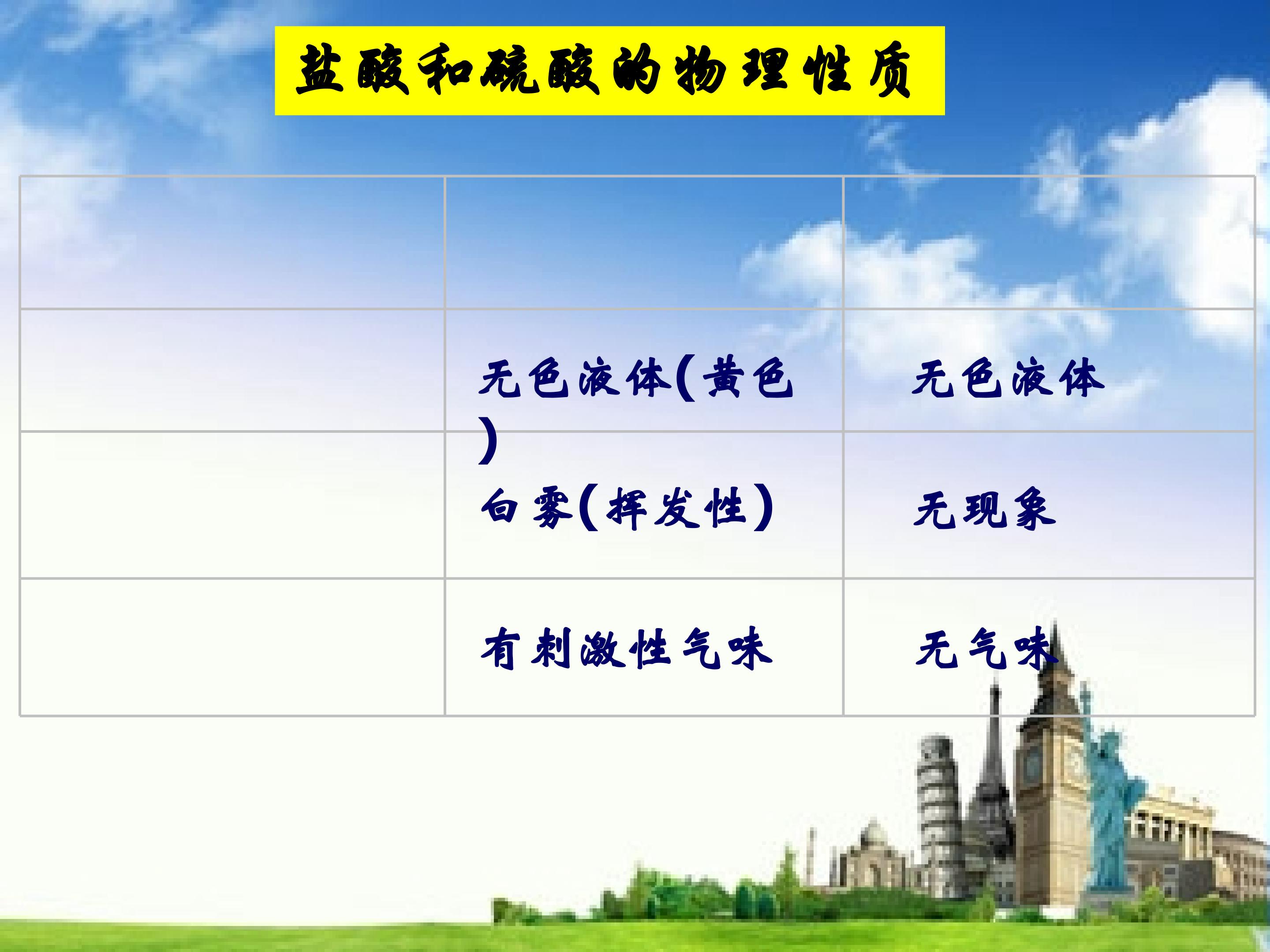 盐酸和硫酸的物理性质

| | | |
|---|---|---|
| | 无色液体(黄色) | 无色液体 |
| | 白雾(挥发性) | 无现象 |
| | 有刺激性气味 | 无气味 |